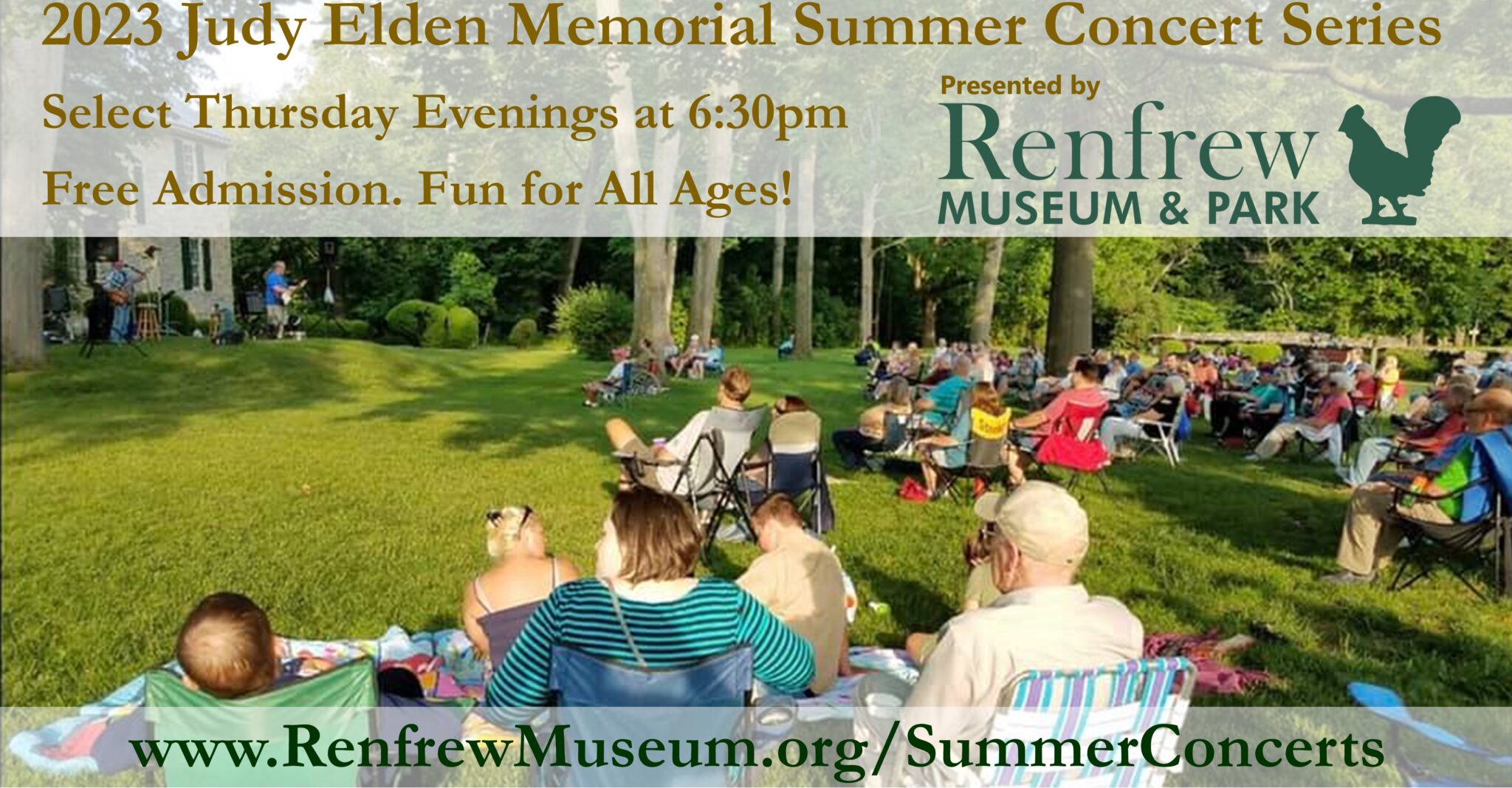 2023 Judy Elden Memorial Summer Concert Series

Select Thursday Evenings at 6:30pm

Free Admission. Fun for All Ages!

Presented by
Renfrew
MUSEUM & PARK

www.RenfrewMuseum.org/SummerConcerts